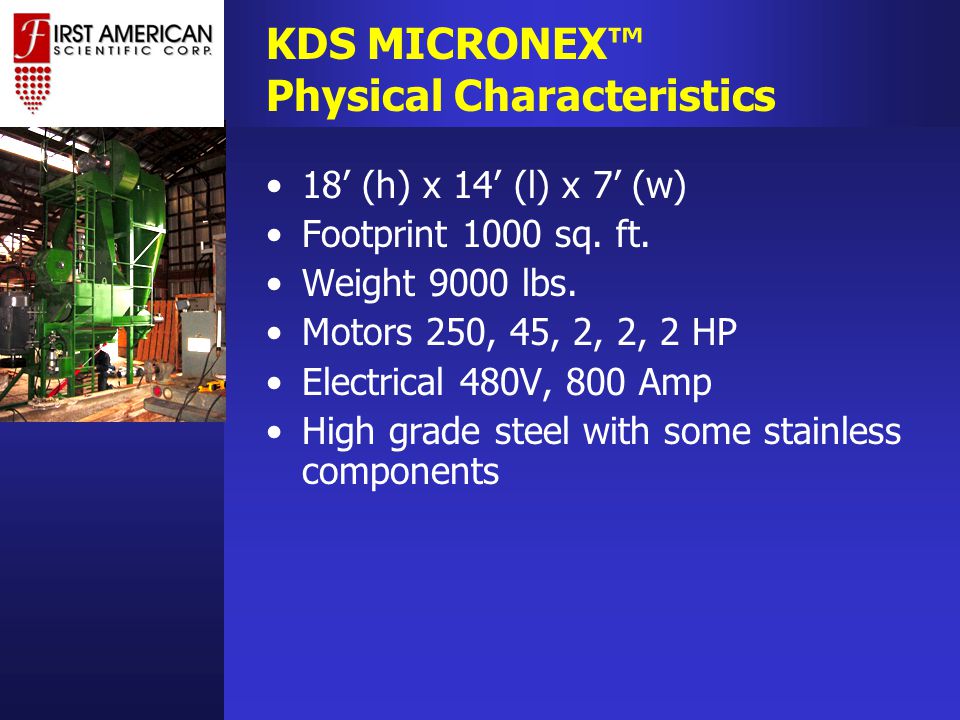 FIRST AMERICAN
SCIENTIFIC CORP.

KDS MICRONEX™
Physical Characteristics

• 18’ (h) x 14’ (l) x 7’ (w)
• Footprint 1000 sq. ft.
• Weight 9000 lbs.
• Motors 250, 45, 2, 2, 2 HP
• Electrical 480V, 800 Amp
• High grade steel with some stainless components